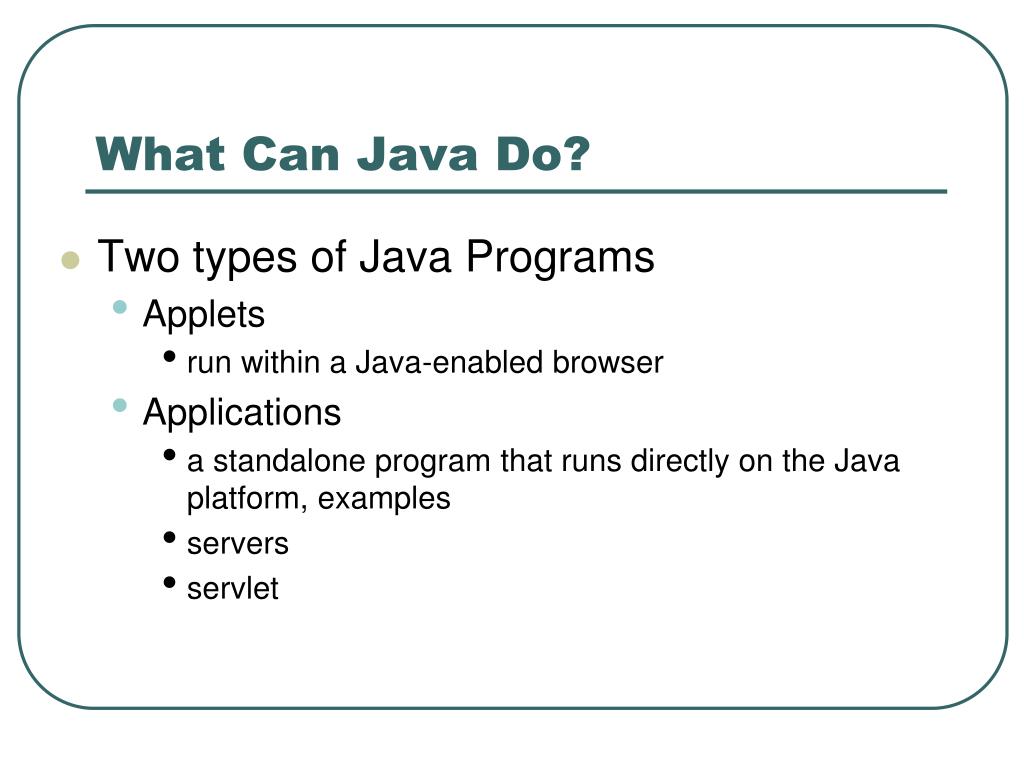 What Can Java Do?

- Two types of Java Programs
  - Applets
    - run within a Java-enabled browser
  - Applications
    - a standalone program that runs directly on the Java platform, examples
    - servers
    - servlet